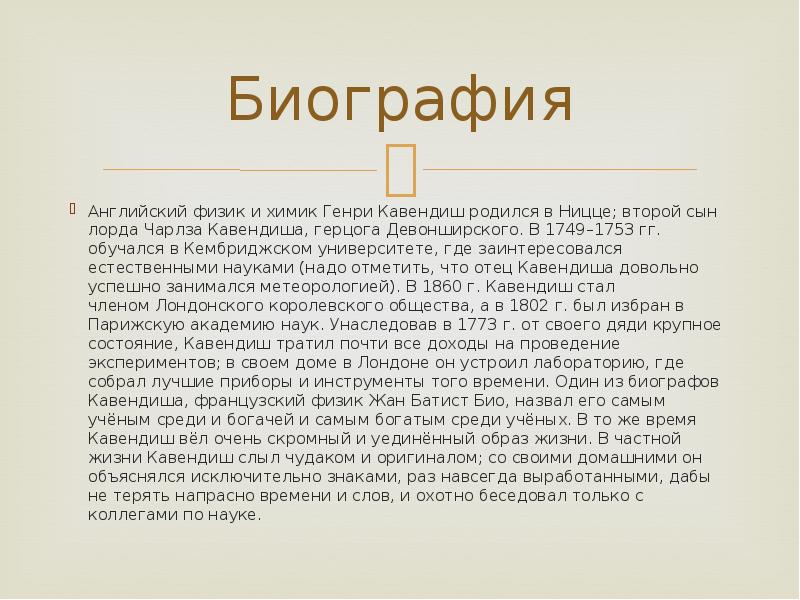 Биография

Английский физик и химик Генри Кавендиш родился в Ницце; второй сын лорда Чарлза Кавендиша, герцога Девонширского. В 1749–1753 гг. обучался в Кембриджском университете, где заинтересовался естественными науками (надо отметить, что отец Кавендиша довольно успешно занимался метеорологией). В 1860 г. Кавендиш стал членом Лондонского королевского общества, а в 1802 г. был избран в Парижскую академию наук. Унаследовав в 1773 г. от своего дяди крупное состояние, Кавендиш тратил почти все доходы на проведение экспериментов; в своем доме в Лондоне он устроил лабораторию, где собрал лучшие приборы и инструменты того времени. Один из биографов Кавендиша, французский физик Жан Батист Био, назвал его самым учёным среди и богачей и самым богатым среди учёных. В то же время Кавендиш вёл очень скромный и уединённый образ жизни. В частной жизни Кавендиш слыл чудаком и оригиналом; со своими домашними он объяснялся исключительно знаками, раз навсегда выработанными, дабы не терять напрасно времени и слов, и охотно беседовал только с коллегами по науке.